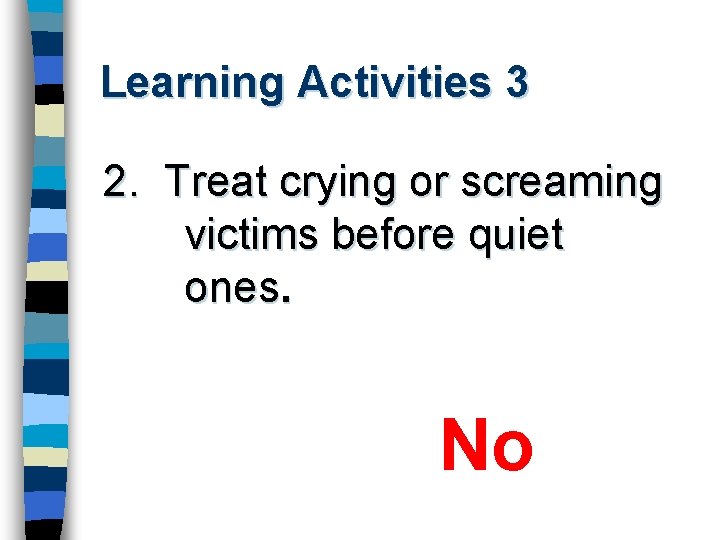 Learning Activities 3

2. Treat crying or screaming victims before quiet ones.

No